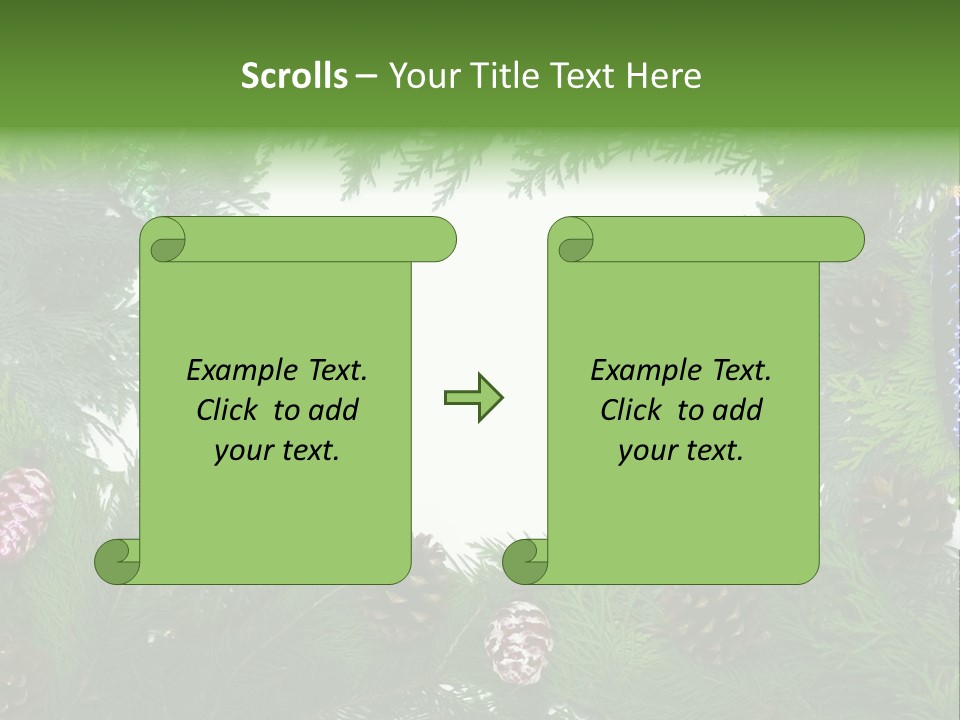 Scrolls – Your Title Text Here

Example Text. Click to add your text.

Example Text. Click to add your text.